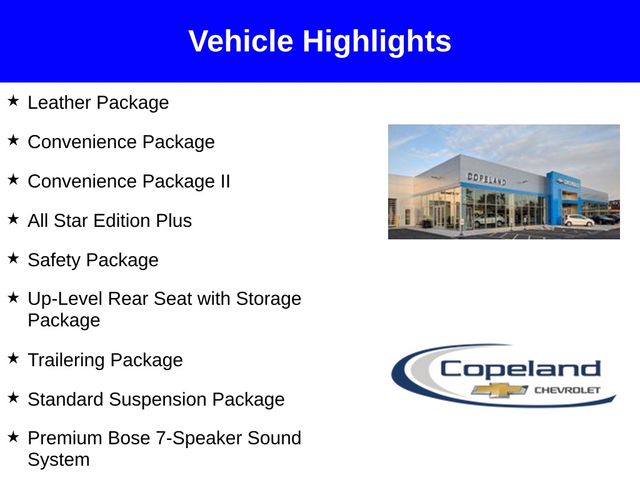 Vehicle Highlights

★ Leather Package

★ Convenience Package

★ Convenience Package II

★ All Star Edition Plus

★ Safety Package

★ Up-Level Rear Seat with Storage Package

★ Trailering Package

★ Standard Suspension Package

★ Premium Bose 7-Speaker Sound System

COPELAND

Copeland
CHEVROLET